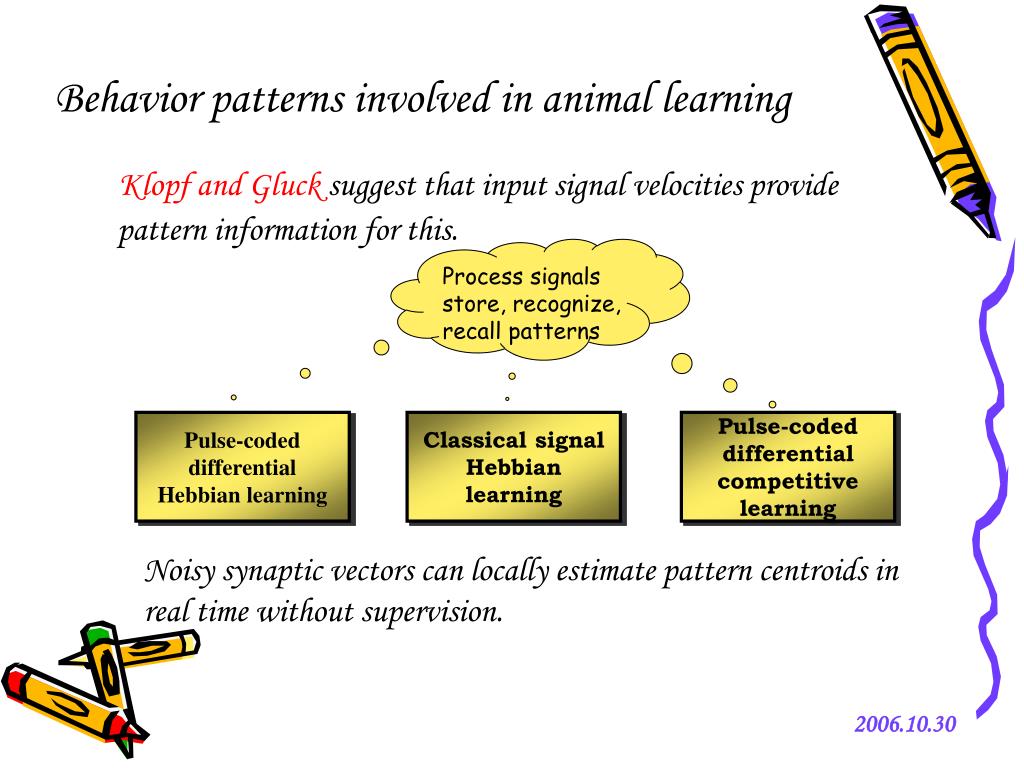 Behavior patterns involved in animal learning

Klopf and Gluck suggest that input signal velocities provide pattern information for this.

Process signals store, recognize, recall patterns

Pulse-coded differential Hebbian learning

Classical signal Hebbian learning

Pulse-coded differential competitive learning

Noisy synaptic vectors can locally estimate pattern centroids in real time without supervision.

2006.10.30